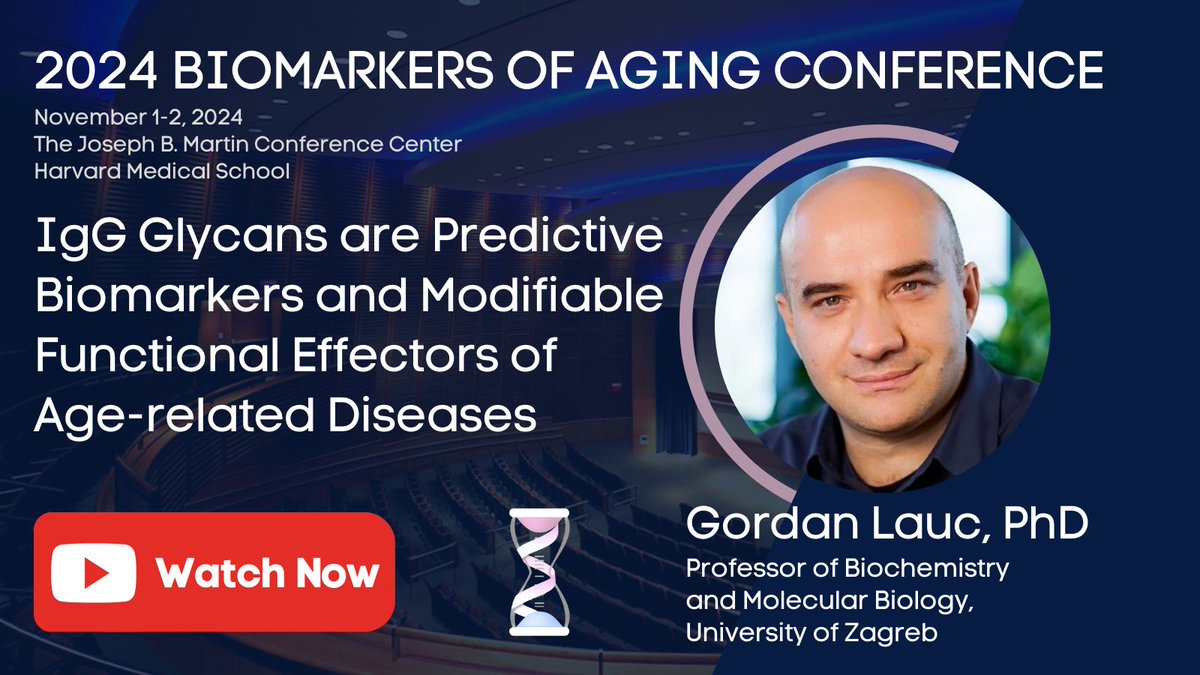 2024 BIOMARKERS OF AGING CONFERENCE

November 1-2, 2024
The Joseph B. Martin Conference Center
Harvard Medical School

IgG Glycans are Predictive Biomarkers and Modifiable Functional Effectors of Age-related Diseases

Watch Now

Gordan Lauc, PhD

Professor of Biochemistry and Molecular Biology, University of Zagreb